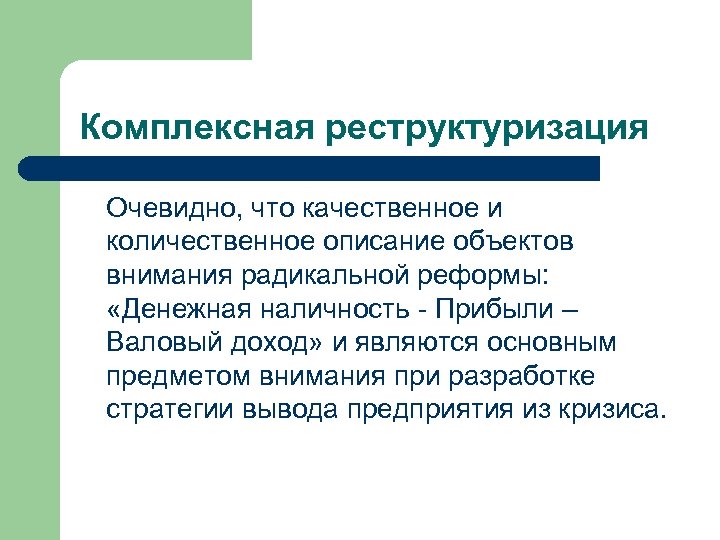 Комплексная реструктуризация

Очевидно, что качественное и количественное описание объектов внимания радикальной реформы: «Денежная наличность - Прибыли – Валовый доход» и являются основным предметом внимания при разработке стратегии вывода предприятия из кризиса.